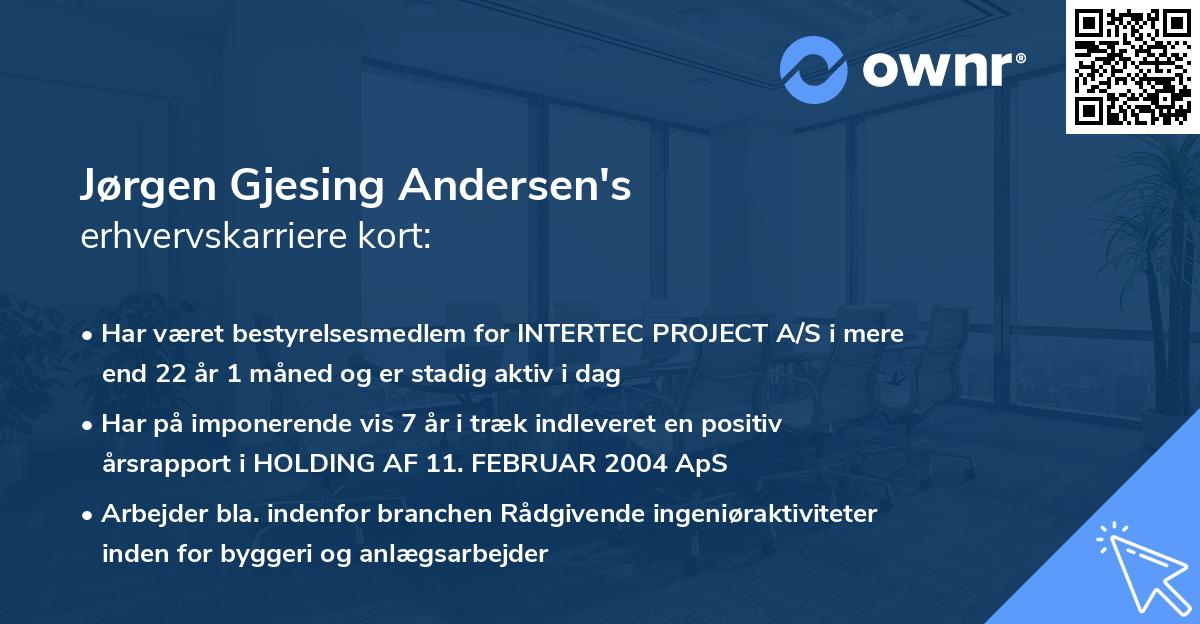 ownr®

Jørgen Gjesing Andersen's
erhvervskarriere kort:

• Har været bestyrelsesmedlem for INTERTEC PROJECT A/S i mere end 22 år 1 måned og er stadig aktiv i dag

• Har på imponerende vis 7 år i træk indleveret en positiv årsrapport i HOLDING AF 11. FEBRUAR 2004 ApS

• Arbejder bla. indenfor branchen Rådgivende ingeniøraktiviteter inden for byggeri og anlægsarbejder